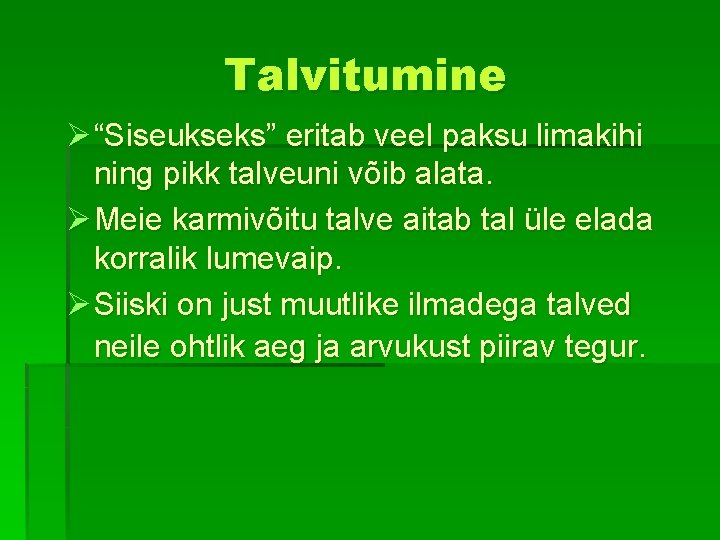 Talvitumine

➢ “Siseukseks” eritab veel paksu limakihi ning pikk talveuni võib alata.

➢ Meie karmivõitu talve aitab tal üle elada korralik lumevaip.

➢ Siiski on just muutlike ilmadega talved neile ohtlik aeg ja arvukust piirav tegur.